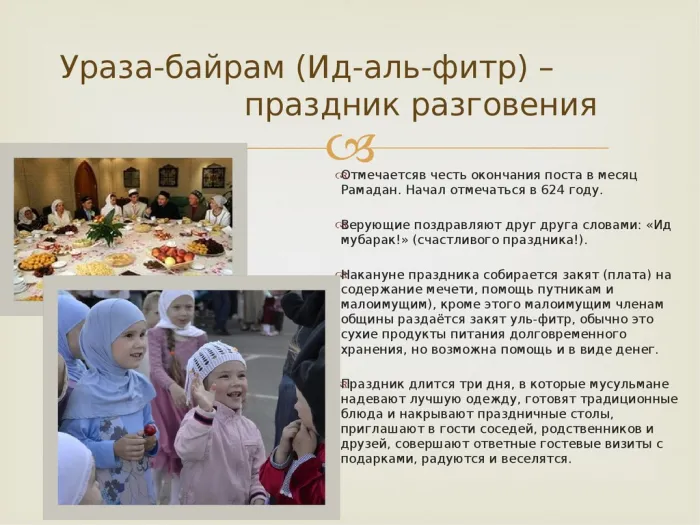 Ураза-байрам (Ид-аль-фитр) – праздник разговения

Отмечаетсяв честь окончания поста в месяц Рамадан. Начал отмечаться в 624 году.

Верующие поздравляют друг друга словами: «Ид мубарак!» (счастливого праздника!).

Накануне праздника собирается закят (плата) на содержание мечети, помощь путникам и малоимущим, кроме этого малоимущим членам общины раздаётся закят уль-фитр, обычно это сухие продукты питания долговременного хранения, но возможна помощь и в виде денег.

Праздник длится три дня, в которые мусульмане надевают лучшую одежду, готовят традиционные блюда и накрывают праздничные столы, приглашают в гости соседей, родственников и друзей, совершают ответные гостевые визиты с подарками, радуются и веселятся.